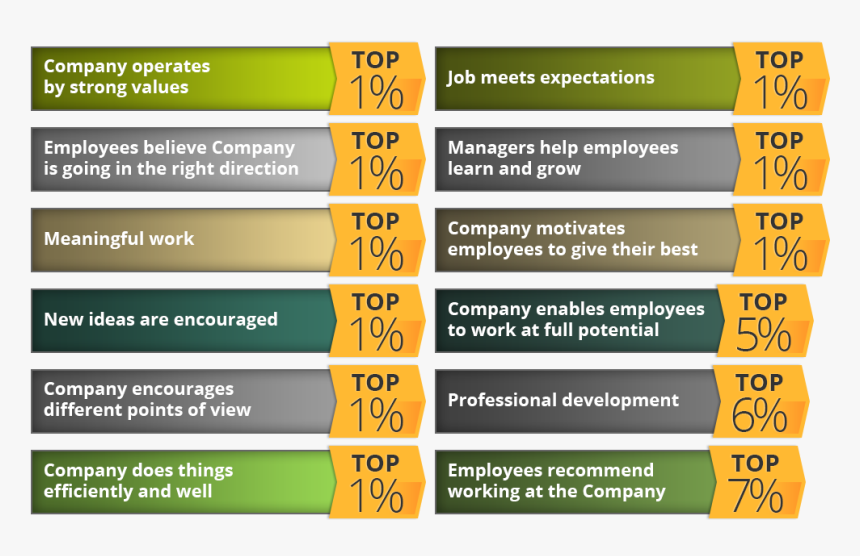 Company operates by strong values
TOP 1%

Employees believe Company is going in the right direction
TOP 1%

Meaningful work
TOP 1%

New ideas are encouraged
TOP 1%

Company encourages different points of view
TOP 1%

Company does things efficiently and well
TOP 1%

Job meets expectations
TOP 1%

Managers help employees learn and grow
TOP 1%

Company motivates employees to give their best
TOP 1%

Company enables employees to work at full potential
TOP 5%

Professional development
TOP 6%

Employees recommend working at the Company
TOP 7%